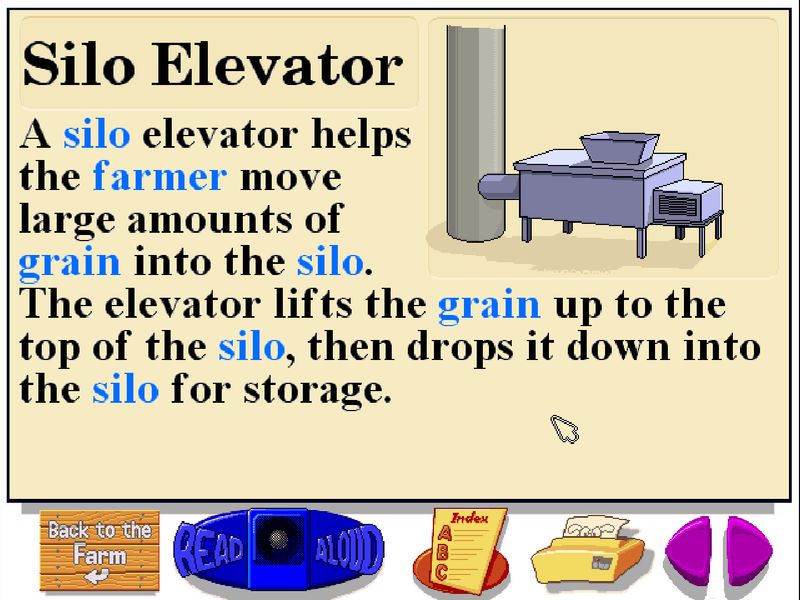 Silo Elevator

A silo elevator helps the farmer move large amounts of grain into the silo. The elevator lifts the grain up to the top of the silo, then drops it down into the silo for storage.

Back to the Farm

READ ALOUD

Index
A
B
C